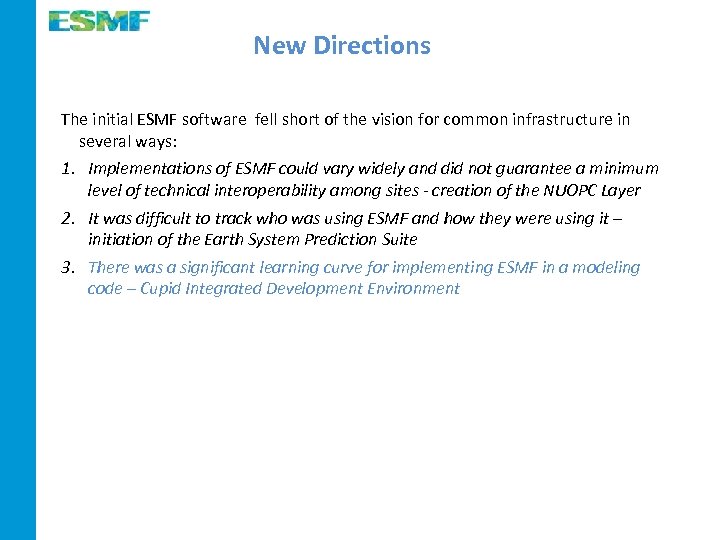 ESMF

New Directions

The initial ESMF software fell short of the vision for common infrastructure in several ways:

1. Implementations of ESMF could vary widely and did not guarantee a minimum level of technical interoperability among sites - creation of the NUOPC Layer

2. It was difficult to track who was using ESMF and how they were using it – initiation of the Earth System Prediction Suite

3. There was a significant learning curve for implementing ESMF in a modeling code – Cupid Integrated Development Environment